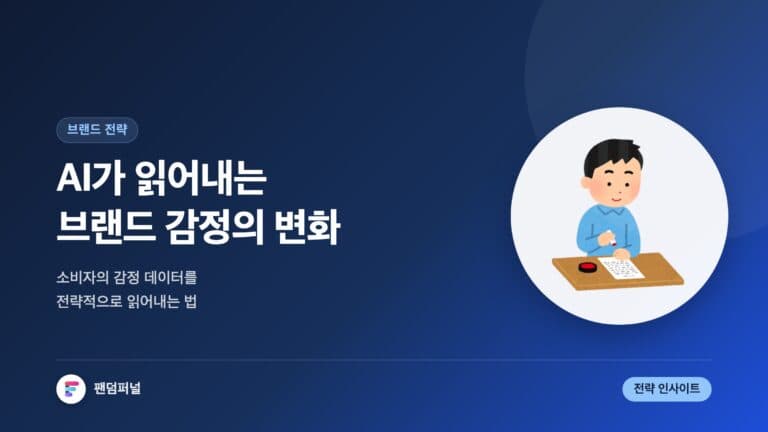 브랜드 전략

AI가 읽어내는
브랜드 감정의 변화

소비자의 감정 데이터를
전략적으로 읽어내는 법

팬덤퍼널

전략 인사이트